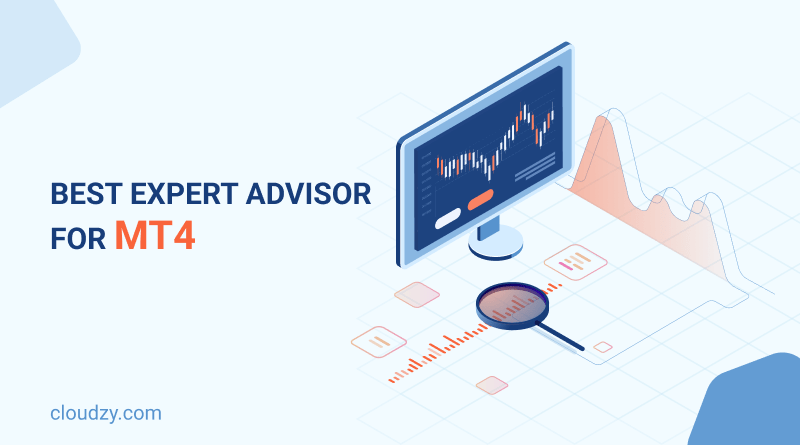 BEST EXPERT ADVISOR FOR MT4

cloudzy.com